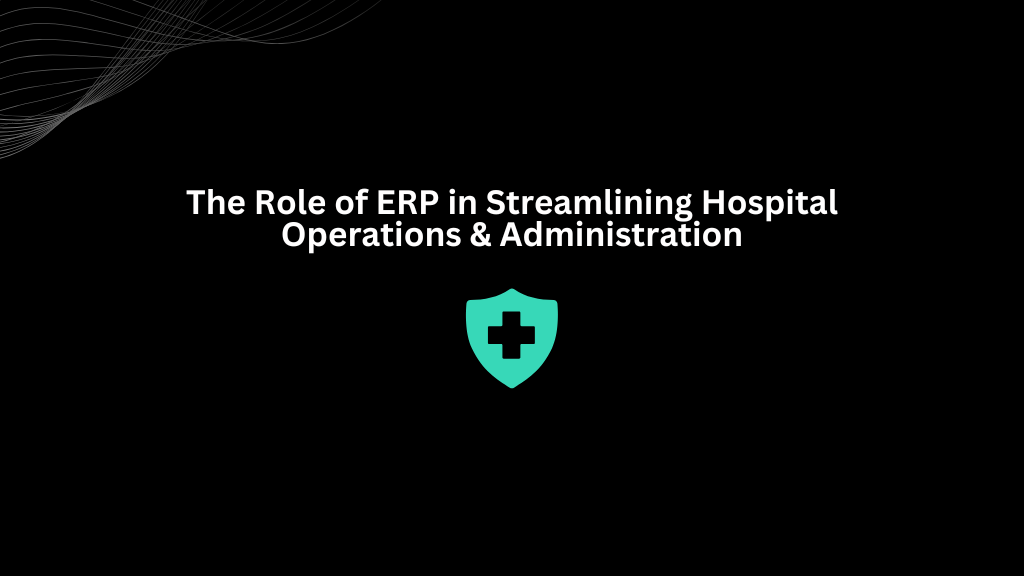 The Role of ERP in Streamlining Hospital Operations & Administration